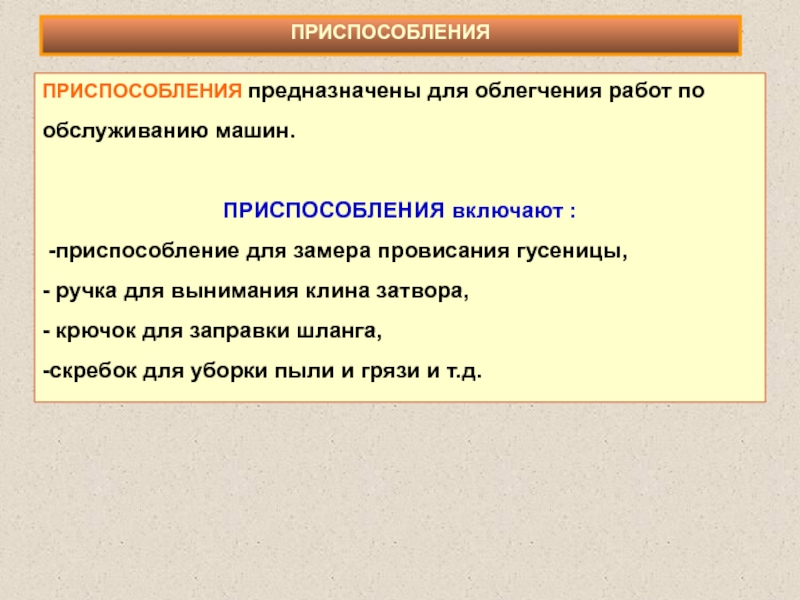 ПРИСПОСОБЛЕНИЯ

ПРИСПОСОБЛЕНИЯ предназначены для облегчения работ по обслуживанию машин.

ПРИСПОСОБЛЕНИЯ включают :

-приспособление для замера провисания гусеницы,

- ручка для вынимания клина затвора,

- крючок для заправки шланга,

-скребок для уборки пыли и грязи и т.д.